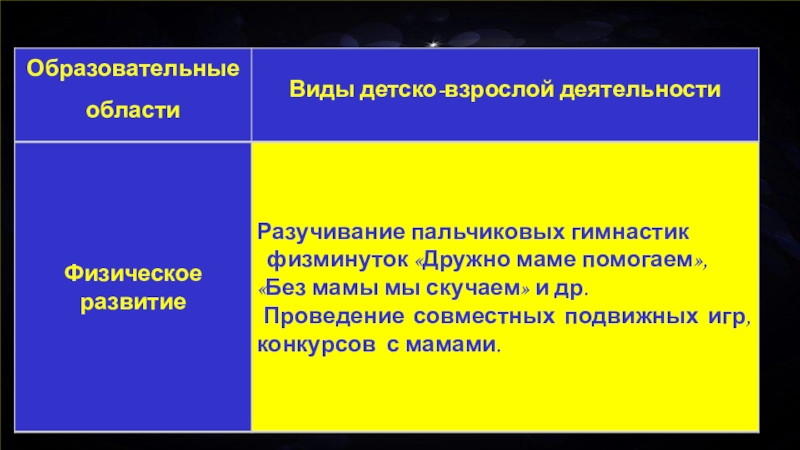 | Образовательные области | Виды детско-взрослой деятельности |
|---|---|
| Физическое развитие | Разучивание пальчиковых гимнастик физминуток «Дружно маме помогаем», «Без мамы мы скучаем» и др. Проведение совместных подвижных игр, конкурсов с мамами. |